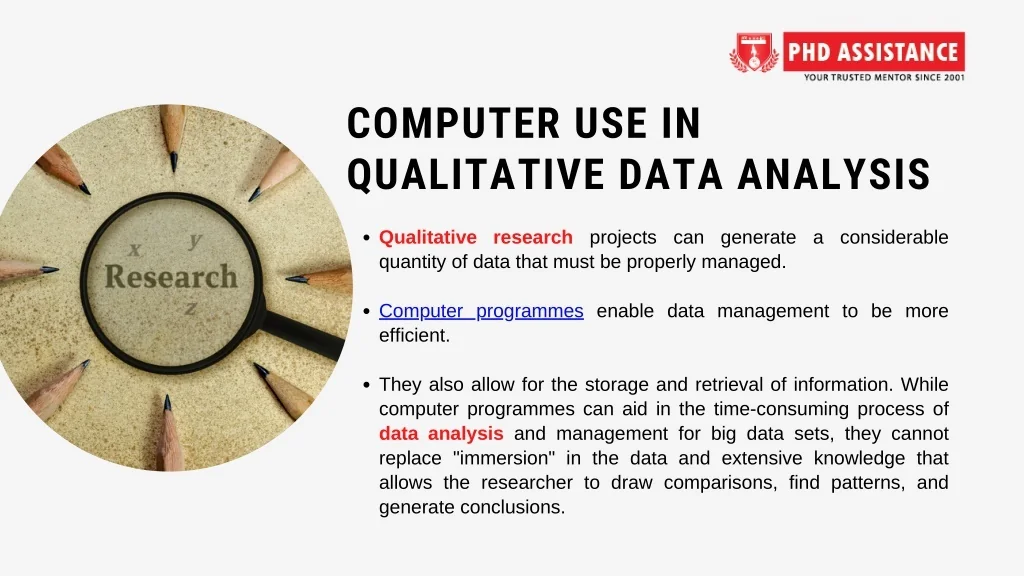 PHD ASSISTANCE
YOUR TRUSTED MENTOR SINCE 2001

x y
Research
z

COMPUTER USE IN QUALITATIVE DATA ANALYSIS

• Qualitative research projects can generate a considerable quantity of data that must be properly managed.

• Computer programmes enable data management to be more efficient.

• They also allow for the storage and retrieval of information. While computer programmes can aid in the time-consuming process of data analysis and management for big data sets, they cannot replace "immersion" in the data and extensive knowledge that allows the researcher to draw comparisons, find patterns, and generate conclusions.